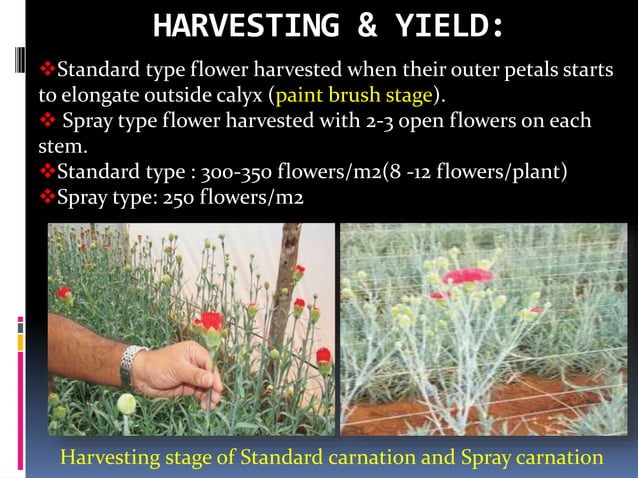 HARVESTING & YIELD:

❖Standard type flower harvested when their outer petals starts to elongate outside calyx (paint brush stage).
❖ Spray type flower harvested with 2-3 open flowers on each stem.
❖Standard type : 300-350 flowers/m2(8 -12 flowers/plant)
❖Spray type: 250 flowers/m2

Harvesting stage of Standard carnation and Spray carnation